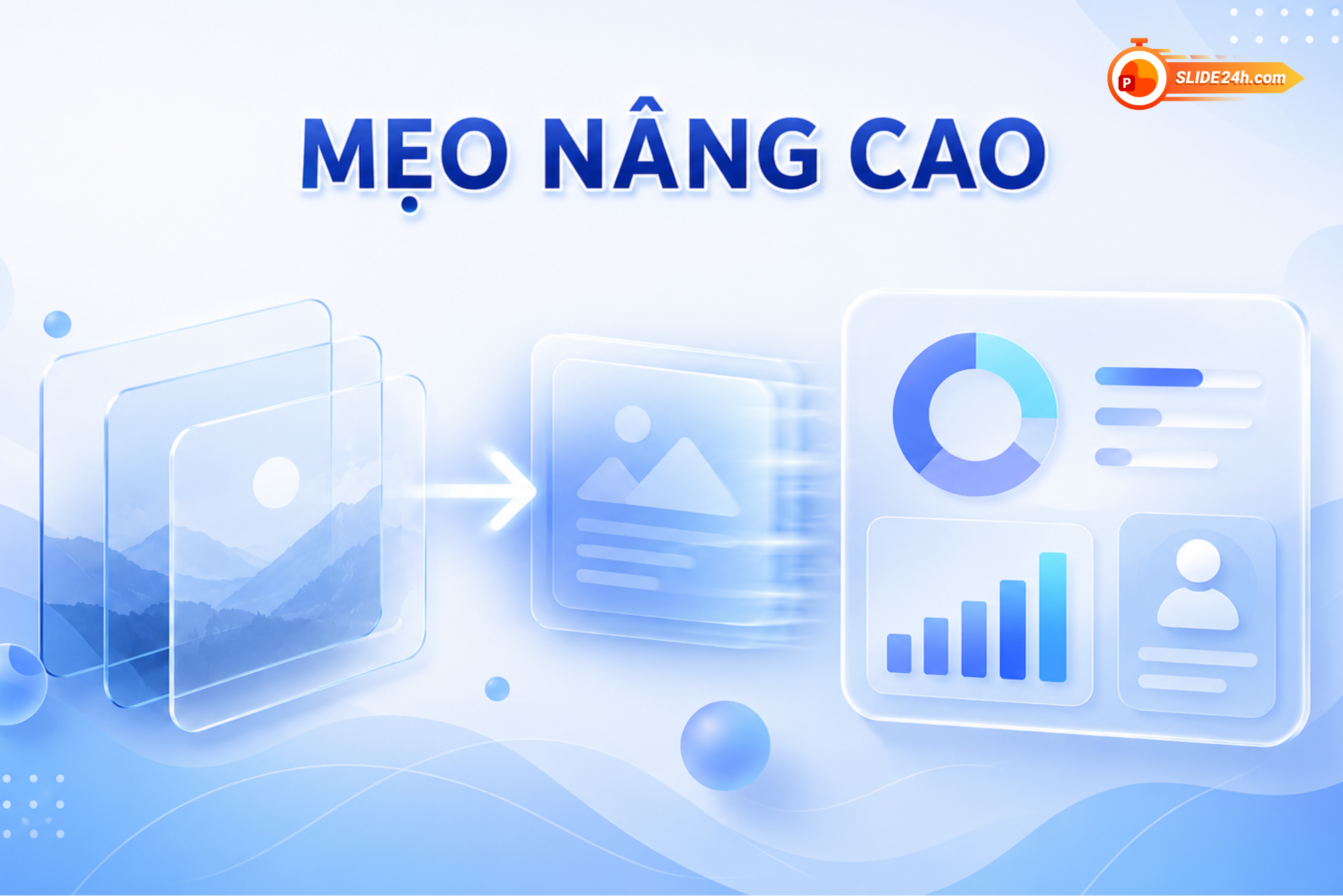 P SLIDE24h.com

MẸO NÂNG CAO